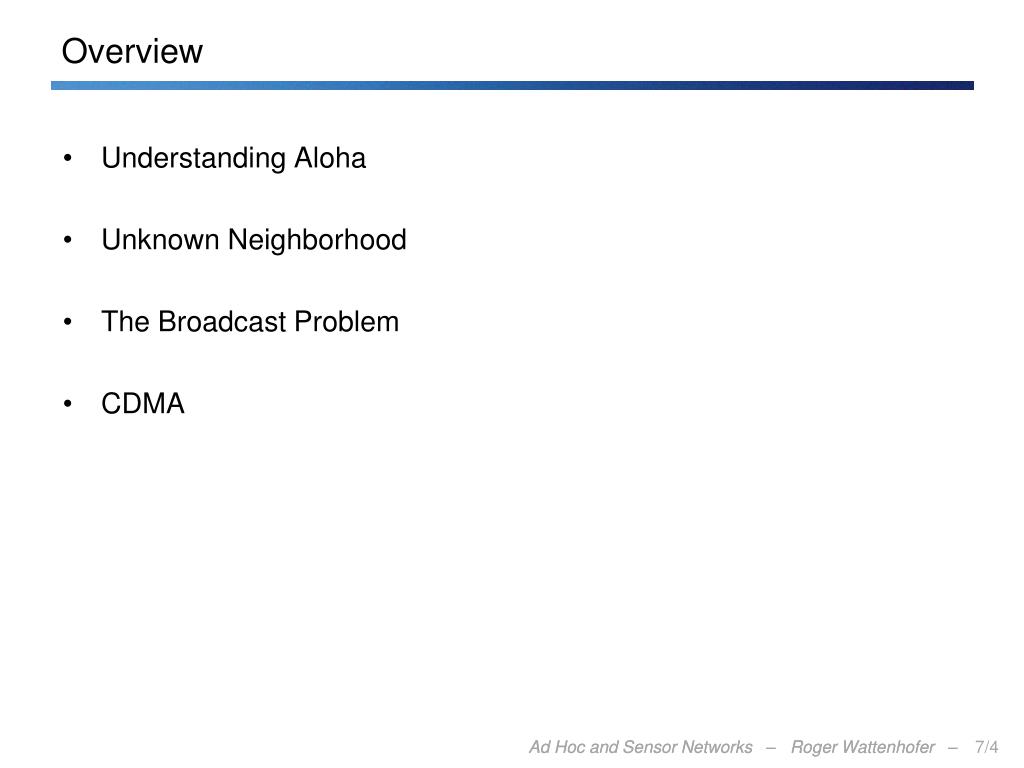 Overview

• Understanding Aloha

• Unknown Neighborhood

• The Broadcast Problem

• CDMA

Ad Hoc and Sensor Networks – Roger Wattenhofer – 7/4